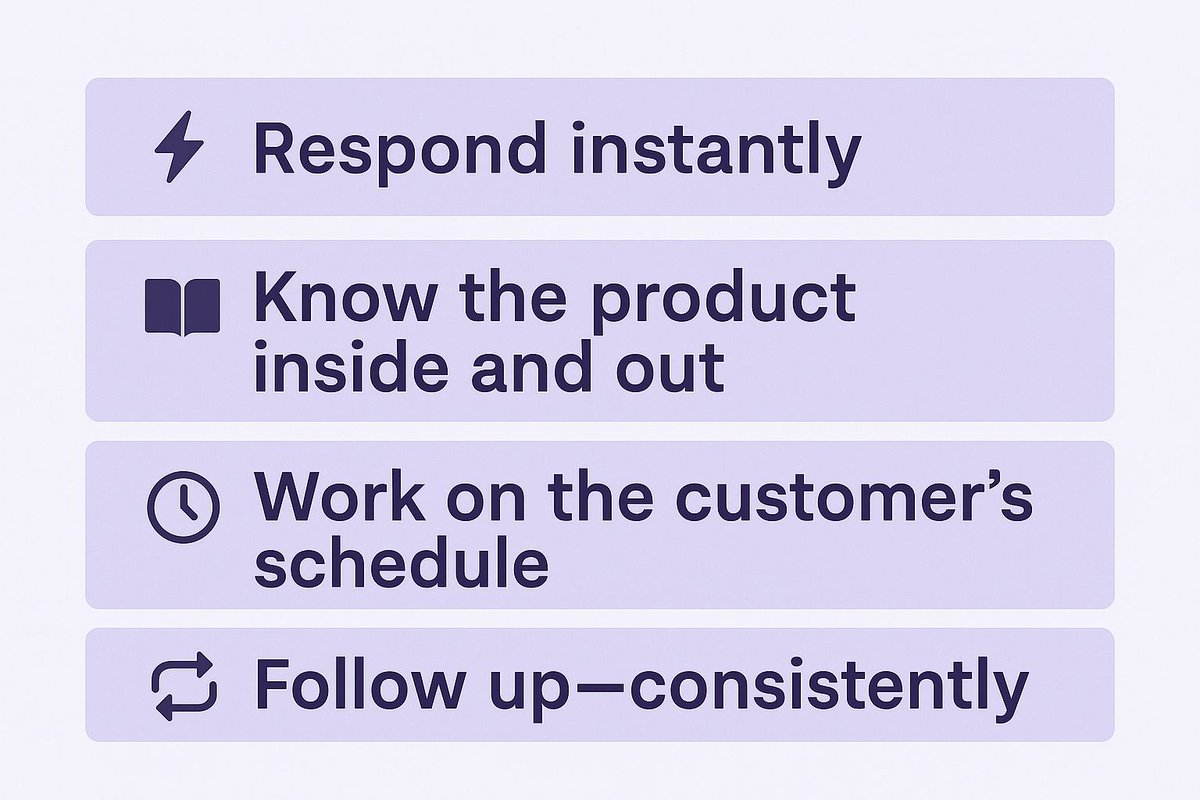 Respond instantly

Know the product inside and out

Work on the customer’s schedule

Follow up—consistently